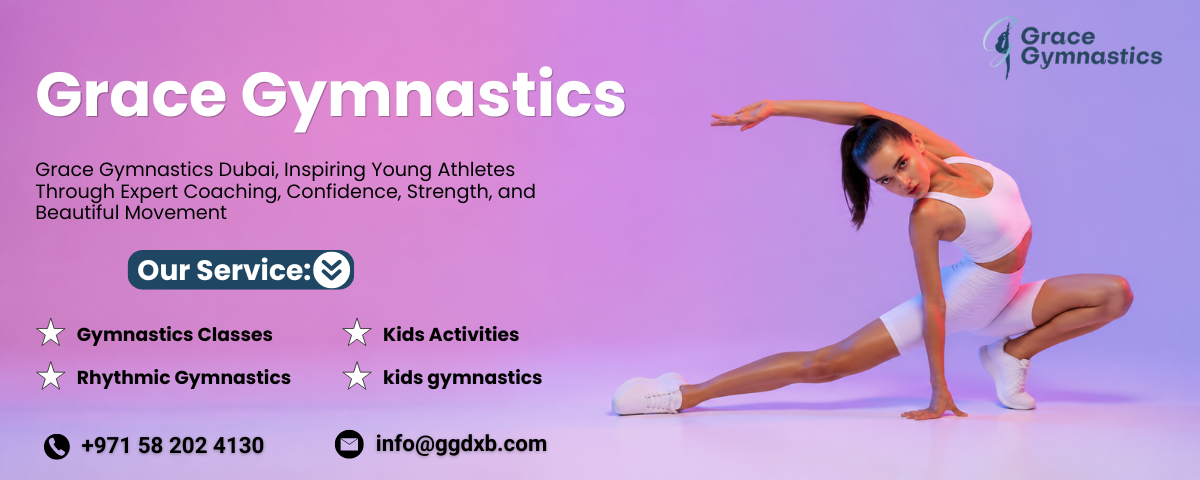 Grace Gymnastics

Grace Gymnastics

Grace Gymnastics Dubai, Inspiring Young Athletes Through Expert Coaching, Confidence, Strength, and Beautiful Movement

Our Service:

Gymnastics Classes

Rhythmic Gymnastics

Kids Activities

kids gymnastics

+971 58 202 4130

info@ggdxb.com